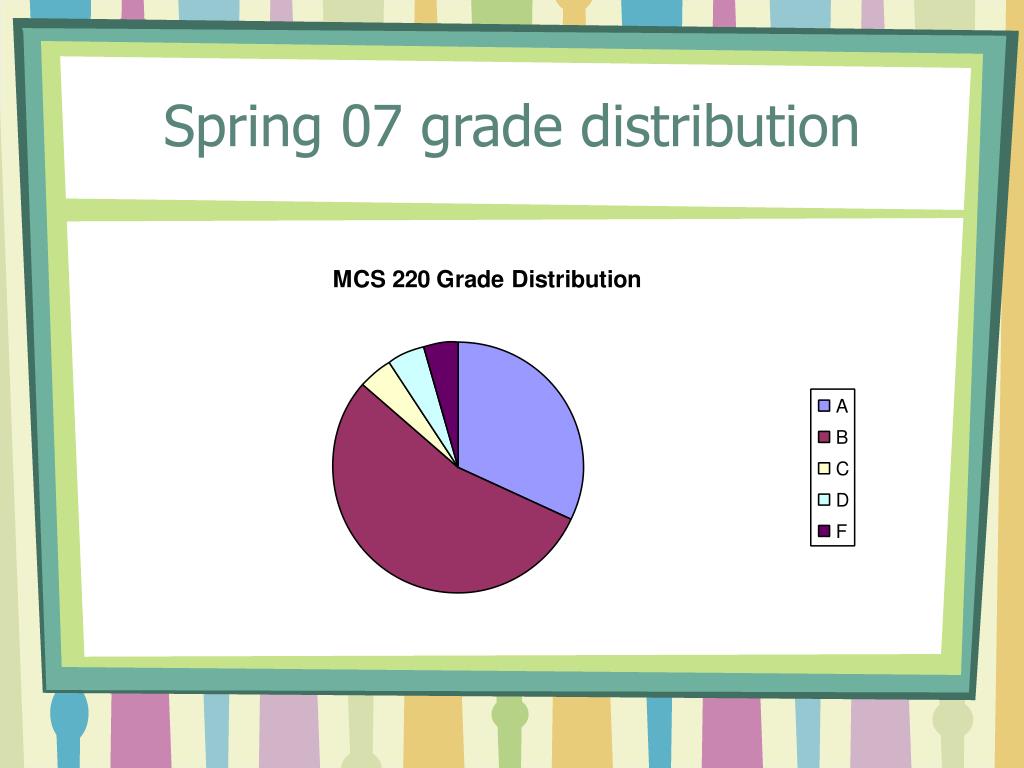 Spring 07 grade distribution

MCS 220 Grade Distribution

A
B
C
D
F